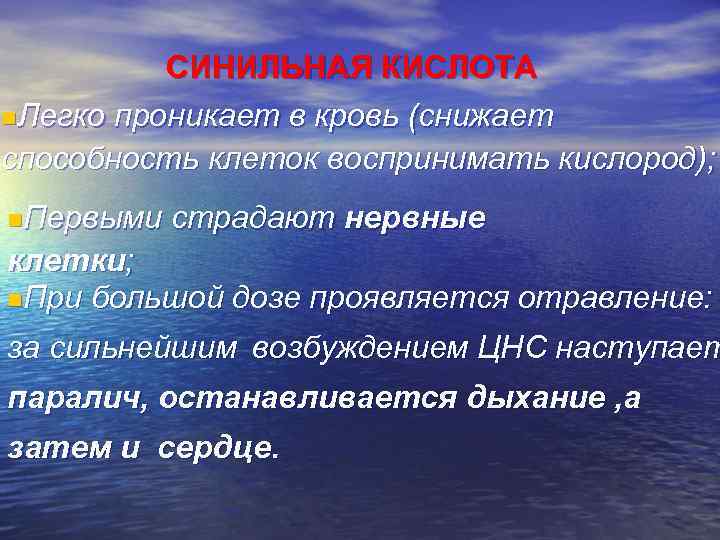 СИНИЛЬНАЯ КИСЛОТА

Легко проникает в кровь (снижает способность клеток воспринимать кислород);

Первыми страдают нервные клетки;

При большой дозе проявляется отравление: за сильнейшим возбуждением ЦНС наступает паралич, останавливается дыхание ,а затем и сердце.